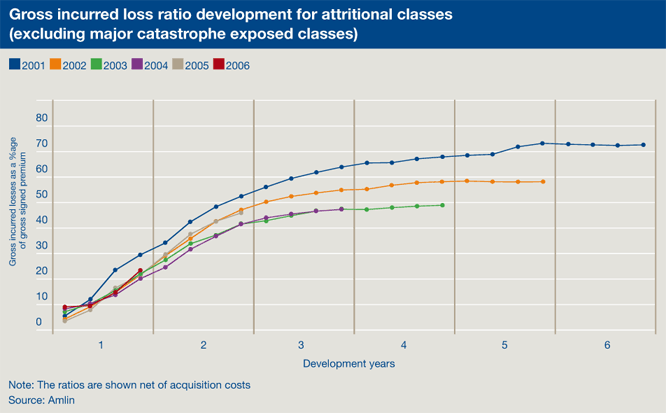 Gross incurred loss ratio development for attritional classes (excluding major catastrophe exposed classes)

2001 2002 2003 2004 2005 2006

Gross incurred losses as a %age of gross signed premium

80
70
60
50
40
30
20
10
0

1 2 3 4 5 6

Development years

Note: The ratios are shown net of acquisition costs
Source: Amlin